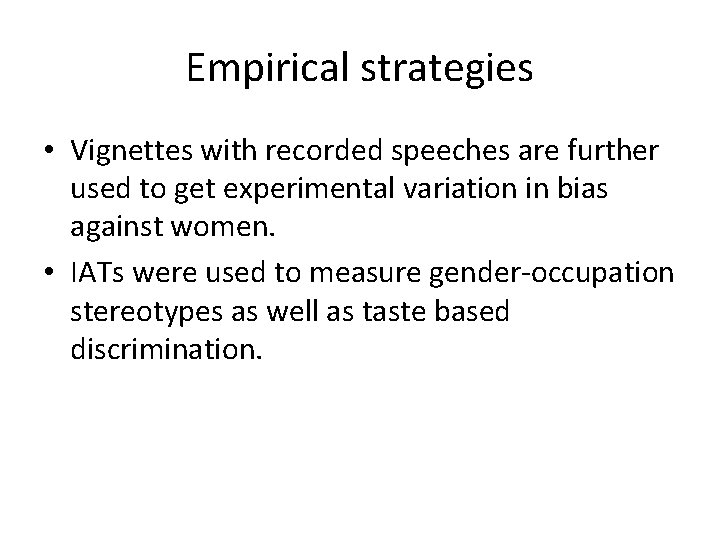 Empirical strategies

• Vignettes with recorded speeches are further used to get experimental variation in bias against women.

• IATs were used to measure gender-occupation stereotypes as well as taste based discrimination.